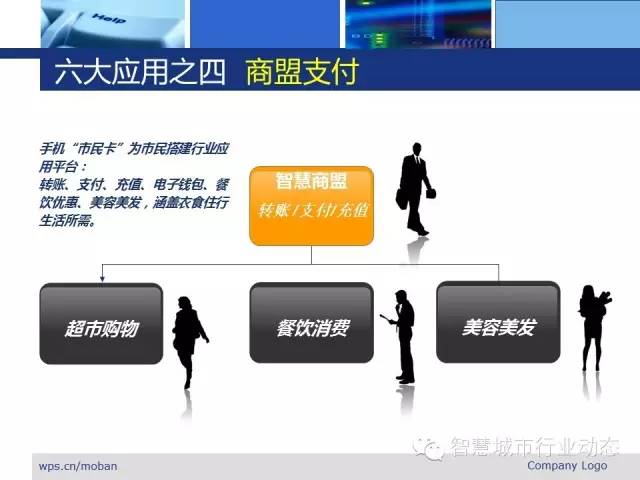 Help

六大应用之四 商盟支付

手机“市民卡”为市民搭建行业应用平台：
转账、支付、充值、电子钱包、餐饮优惠、美容美发，涵盖衣食住行生活所需。

智慧商盟
转账/支付/充值

超市购物

餐饮消费

美容美发

智慧城市行业动态

wps.cn/moban

Company Logo